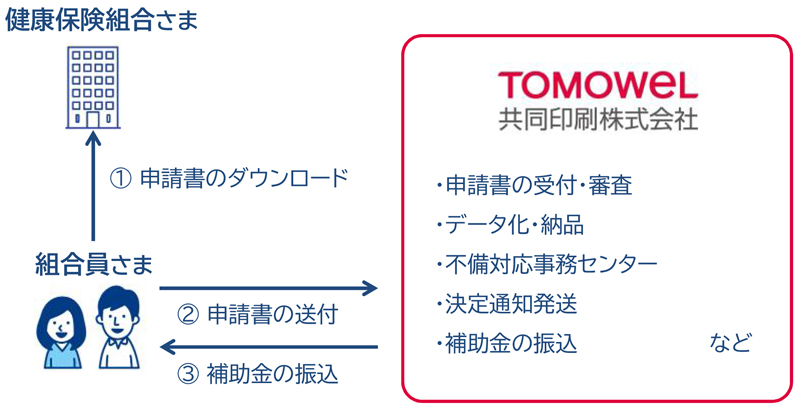 健康保険組合さま

① 申請書のダウンロード

組合員さま

② 申請書の送付

③ 補助金の振込

TOMOWEL
共同印刷株式会社

・申請書の受付・審査
・データ化・納品
・不備対応事務センター
・決定通知発送
・補助金の振込 など